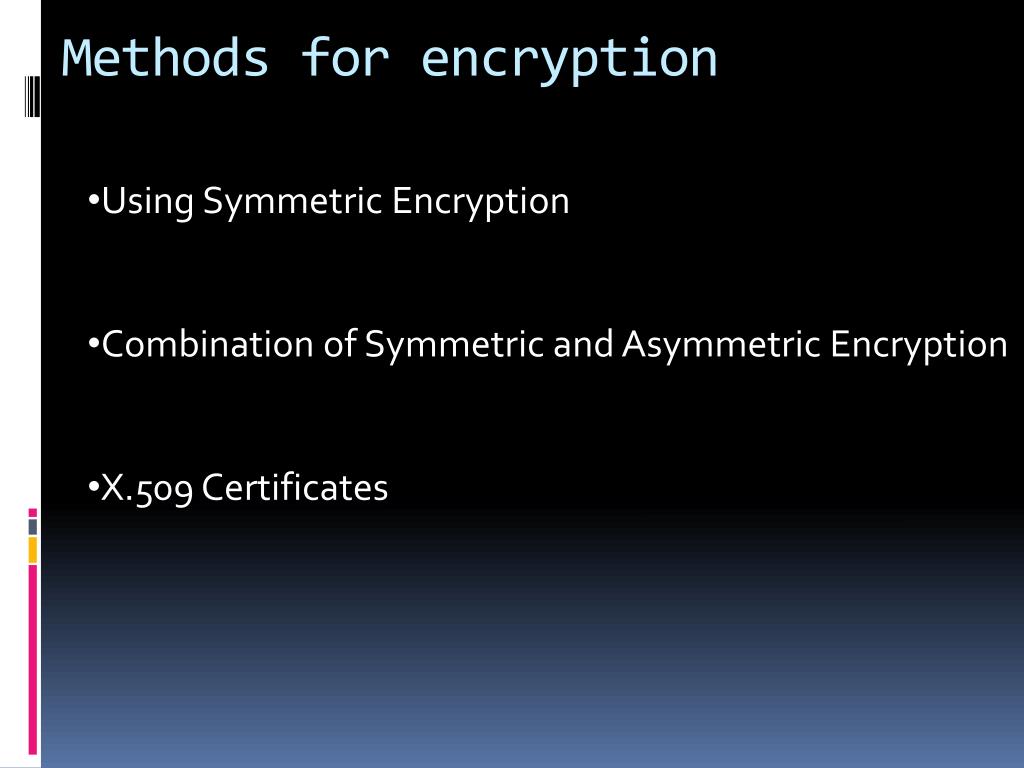 Methods for encryption

•Using Symmetric Encryption

•Combination of Symmetric and Asymmetric Encryption

•X.509 Certificates